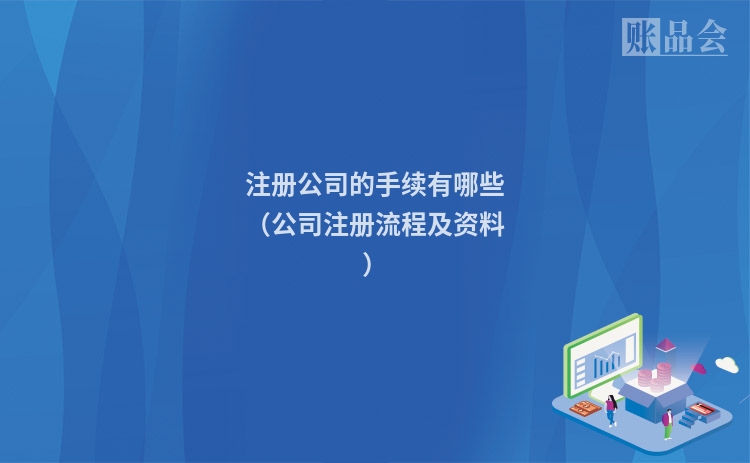 账品会

注册公司的手续有哪些（公司注册流程及资料）